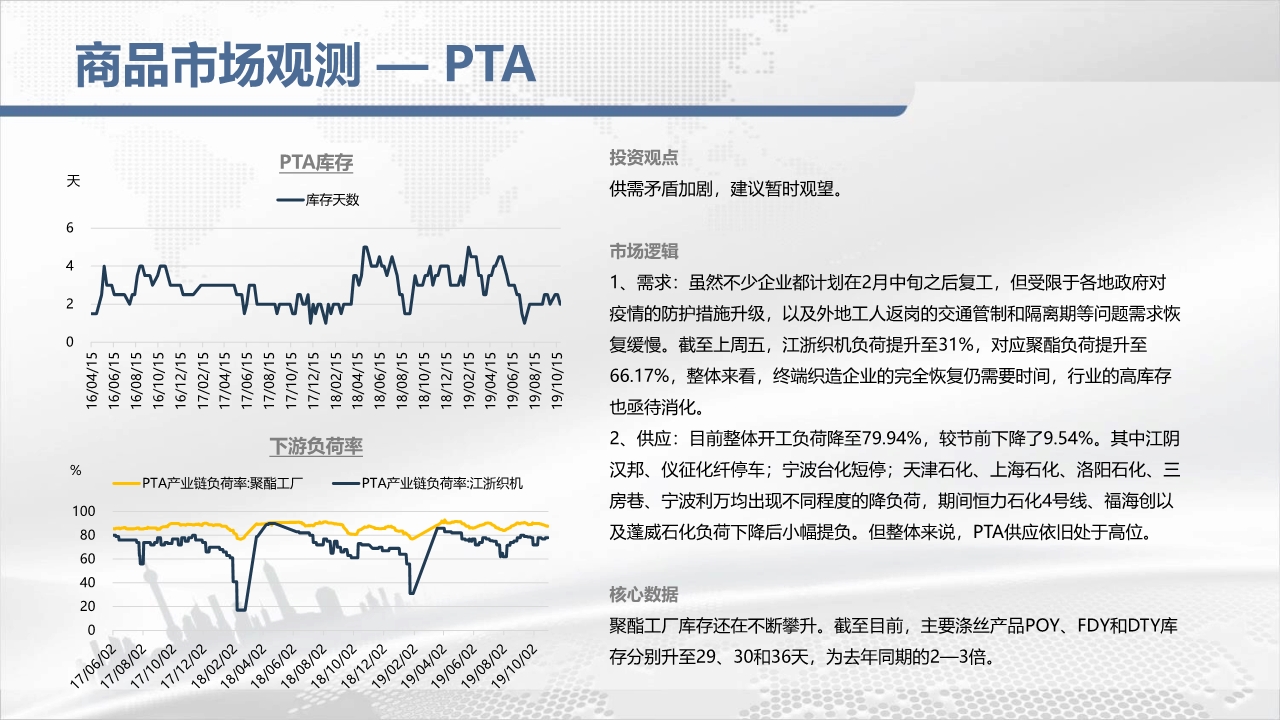 商品市场观测 — PTA

PTA库存

天

库存天数

6
4
2
0

16/04/15
16/06/15
16/08/15
16/10/15
16/12/15
17/02/15
17/04/15
17/06/15
17/08/15
17/10/15
17/12/15
18/02/15
18/04/15
18/06/15
18/08/15
18/10/15
18/12/15
19/02/15
19/04/15
19/06/15
19/08/15
19/10/15

下游负荷率

%

PTA产业链负荷率:聚酯工厂
PTA产业链负荷率:江浙织机

100
80
60
40
20
0

17/06/02
17/08/02
17/10/02
17/12/02
18/02/02
18/04/02
18/06/02
18/08/02
18/10/02
18/12/02
19/02/02
19/04/02
19/06/02
19/08/02
19/10/02

投资观点
供需矛盾加剧，建议暂时观望。

市场逻辑
1、需求：虽然不少企业都计划在2月中旬之后复工，但受限于各地政府对疫情的防护措施升级，以及外地工人返岗的交通管制和隔离期等问题需求恢复缓慢。截至上周五，江浙织机负荷提升至31%，对应聚酯负荷提升至66.17%，整体来看，终端织造企业的完全恢复仍需要时间，行业的高库存也亟待消化。
2、供应：目前整体开工负荷降至79.94%，较节前下降了9.54%。其中江阴汉邦、仪征化纤停车；宁波台化短停；天津石化、上海石化、洛阳石化、三房巷、宁波利万均出现不同程度的降负荷，期间恒力石化4号线、福海创以及蓬威石化负荷下降后小幅提负。但整体来说，PTA供应依旧处于高位。

核心数据
聚酯工厂库存还在不断攀升。截至目前，主要涤丝产品POY、FDY和DTY库存分别升至29、30和36天，为去年同期的2—3倍。